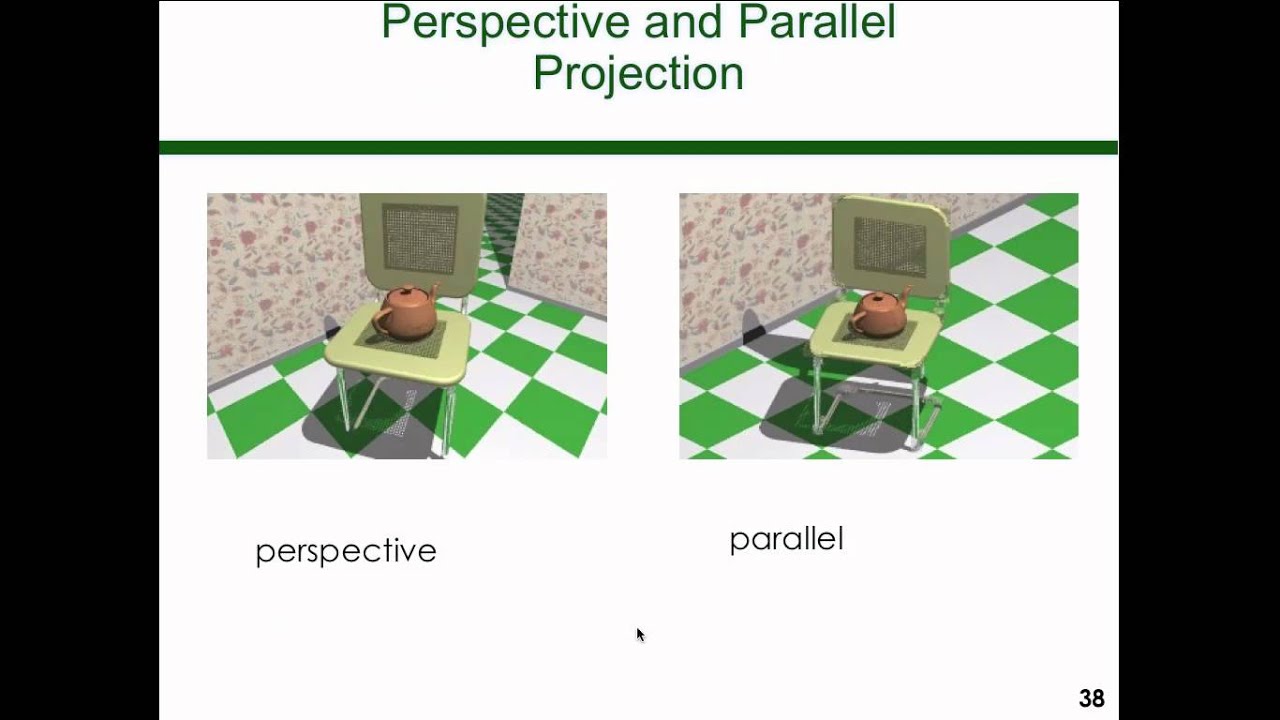 Perspective and Parallel Projection

perspective

parallel

38